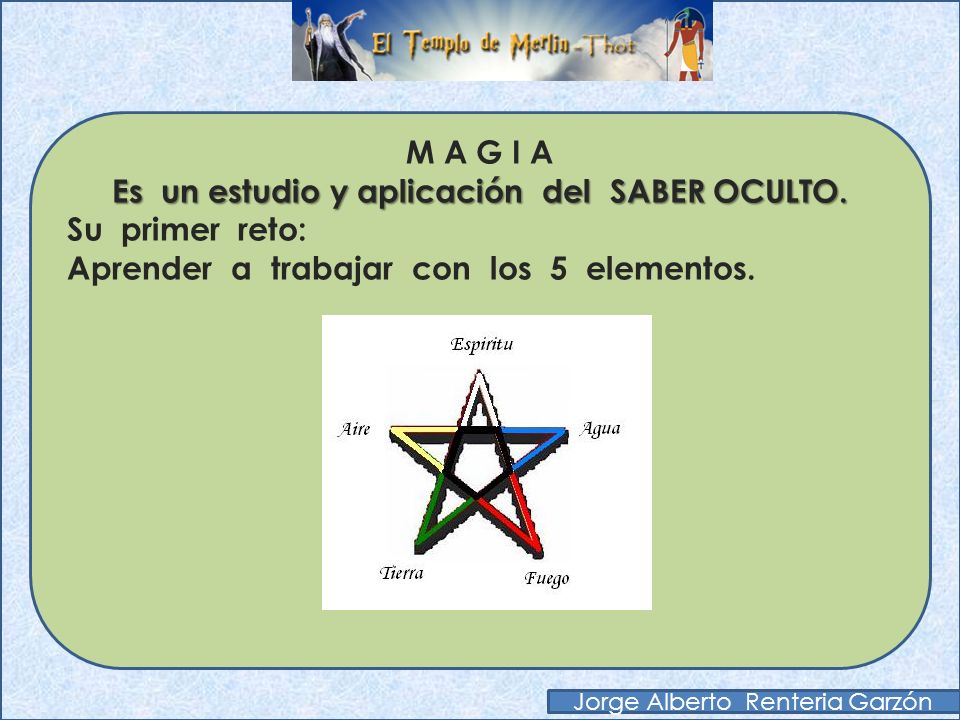 El Templo de Merlin-Thot

M A G I A
Es un estudio y aplicación del SABER OCULTO.
Su primer reto:
Aprender a trabajar con los 5 elementos.

Espiritu
Aire
Agua
Tierra
Fuego

Jorge Alberto Renteria Garzón